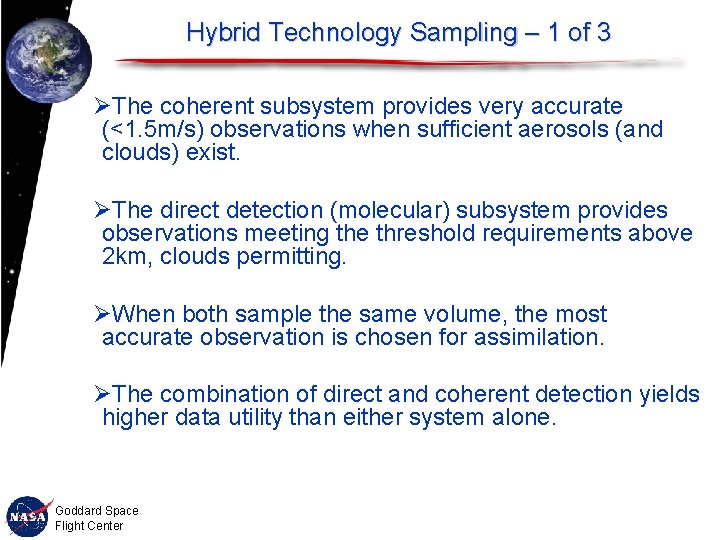 Hybrid Technology Sampling – 1 of 3

➢The coherent subsystem provides very accurate (<1.5m/s) observations when sufficient aerosols (and clouds) exist.

➢The direct detection (molecular) subsystem provides observations meeting the threshold requirements above 2km, clouds permitting.

➢When both sample the same volume, the most accurate observation is chosen for assimilation.

➢The combination of direct and coherent detection yields higher data utility than either system alone.

NASA

Goddard Space Flight Center